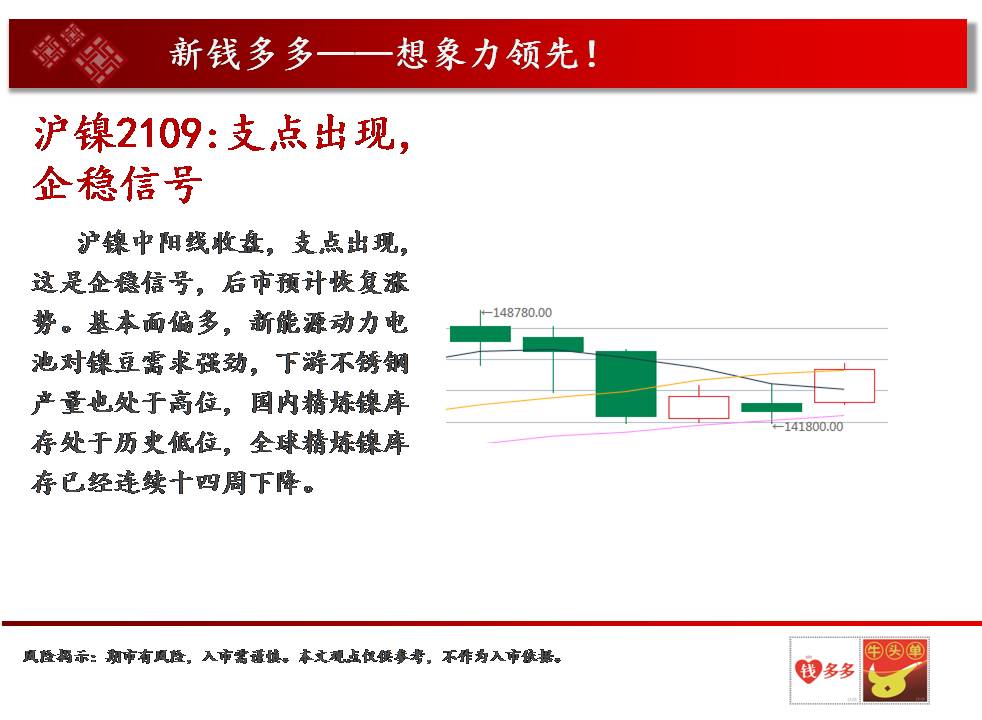 新钱多多——想象力领先！

沪镍2109：支点出现，企稳信号

沪镍中阳线收盘，支点出现，这是企稳信号，后市预计恢复涨势。基本面偏多，新能源动力电池对镍豆需求强劲，下游不锈钢产量也处于高位，国内精炼镍库存处于历史低位，全球精炼镍库存已经连续十四周下降。

←148780.00

←141800.00

风险揭示：期市有风险，入市需谨慎。本文观点仅供参考，不作为入市依据。

钱多多

牛头单